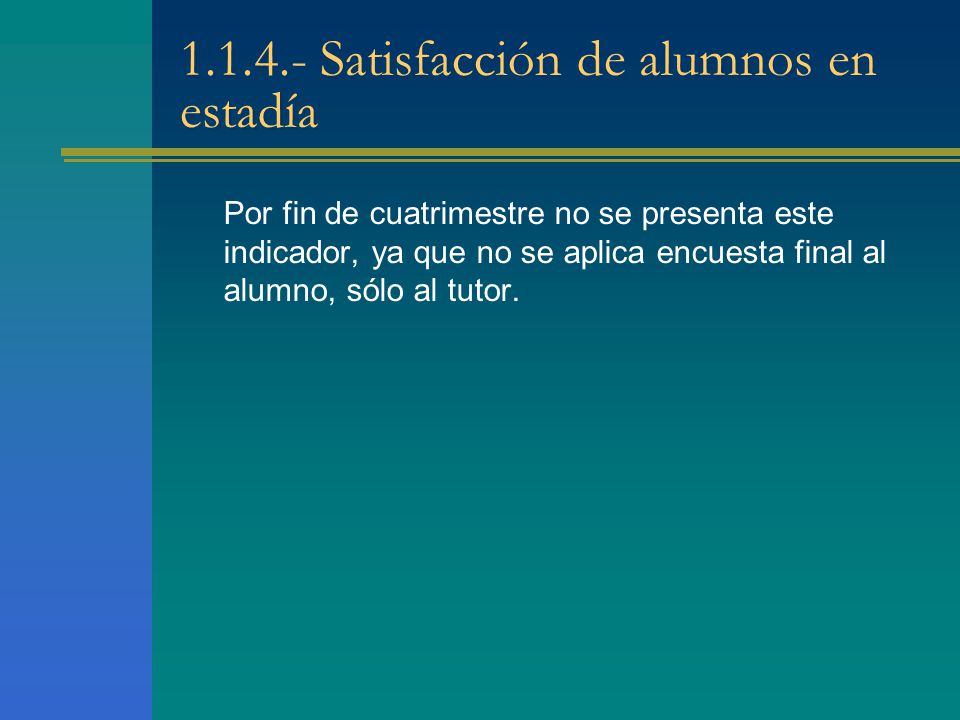 1.1.4.- Satisfacción de alumnos en estadía

Por fin de cuatrimestre no se presenta este indicador, ya que no se aplica encuesta final al alumno, sólo al tutor.